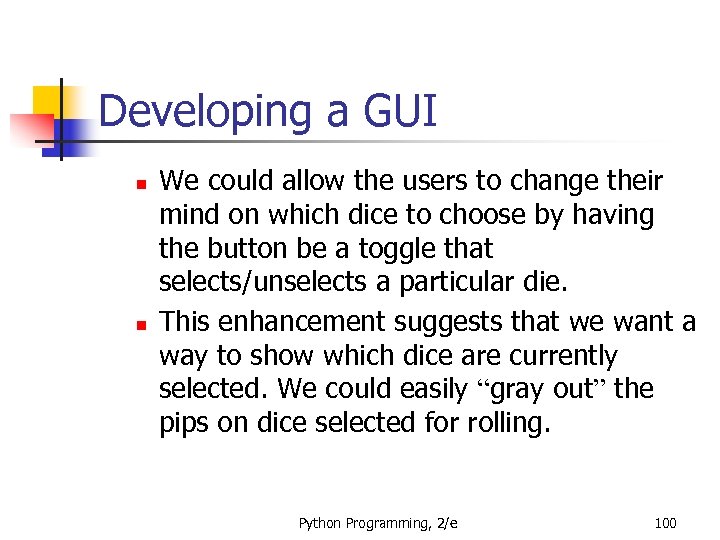 Developing a GUI

- We could allow the users to change their mind on which dice to choose by having the button be a toggle that selects/unselects a particular die.
- This enhancement suggests that we want a way to show which dice are currently selected. We could easily “gray out” the pips on dice selected for rolling.

Python Programming, 2/e

100